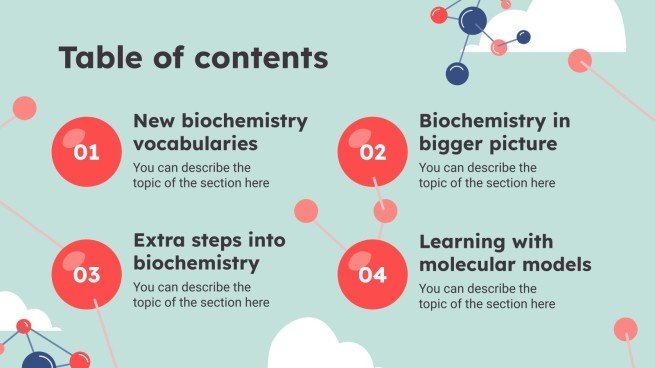 Table of contents

01
New biochemistry vocabularies
You can describe the topic of the section here

02
Biochemistry in bigger picture
You can describe the topic of the section here

03
Extra steps into biochemistry
You can describe the topic of the section here

04
Learning with molecular models
You can describe the topic of the section here